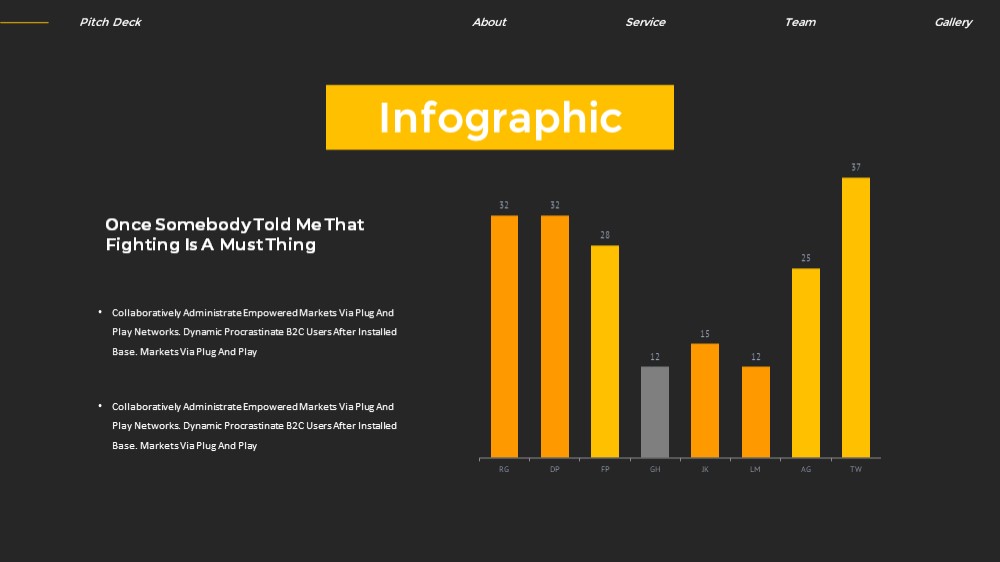 Pitch Deck

About

Service

Team

Gallery

Infographic

Once Somebody Told Me That Fighting Is A Must Thing

• Collaboratively Administrate Empowered Markets Via Plug And Play Networks. Dynamic Procrastinate B2C Users After Installed Base. Markets Via Plug And Play

• Collaboratively Administrate Empowered Markets Via Plug And Play Networks. Dynamic Procrastinate B2C Users After Installed Base. Markets Via Plug And Play

32 32 28 12 15 12 25 37

RG DP FP GH JK LM AG TW